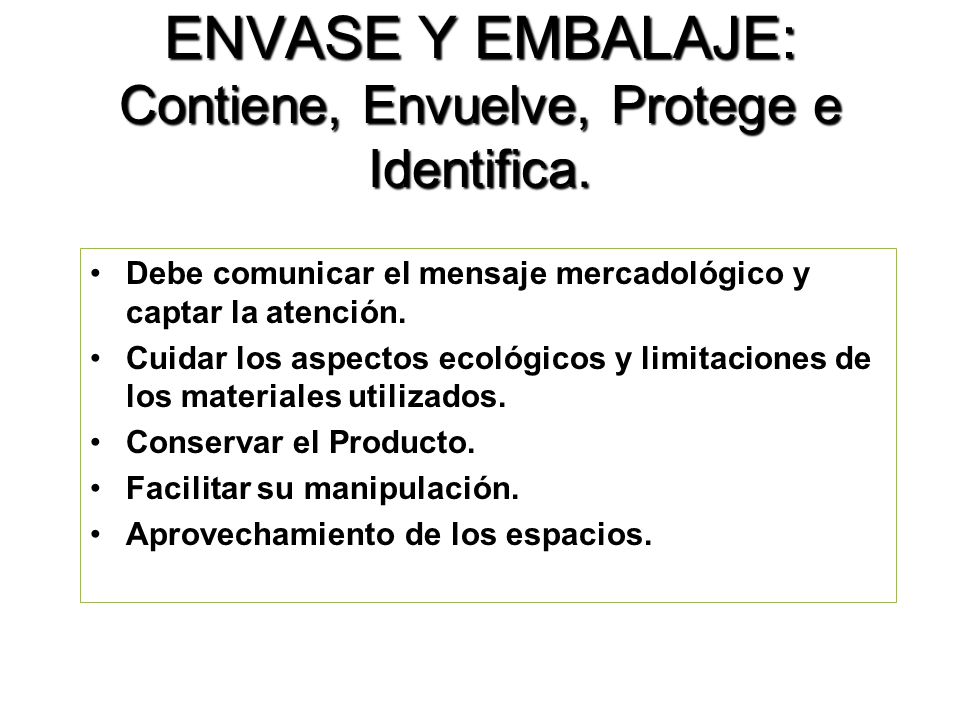 ENVASE Y EMBALAJE:
Contiene, Envuelve, Protege e Identifica.

• Debe comunicar el mensaje mercadológico y captar la atención.
• Cuidar los aspectos ecológicos y limitaciones de los materiales utilizados.
• Conservar el Producto.
• Facilitar su manipulación.
• Aprovechamiento de los espacios.